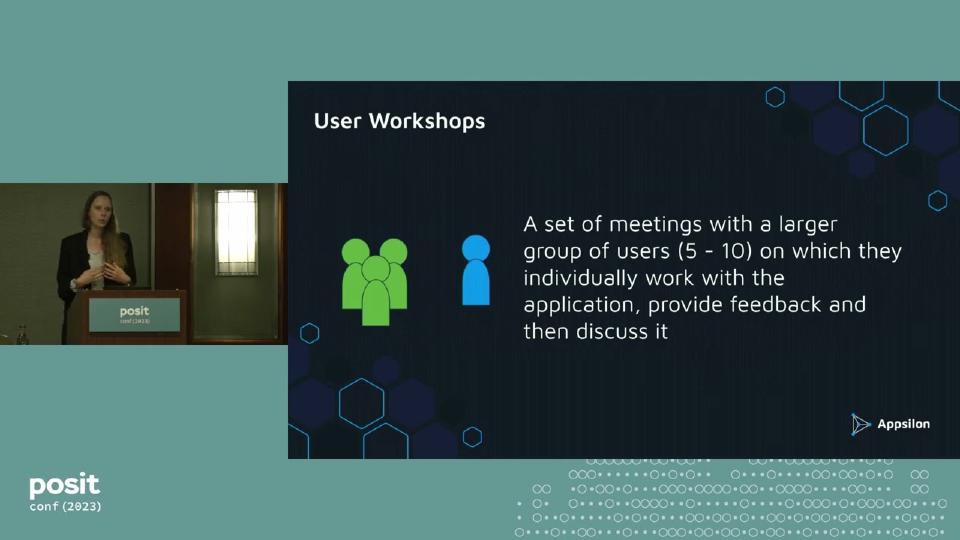 posit
conf (2023)

User Workshops

A set of meetings with a larger group of users (5 - 10) on which they individually work with the application, provide feedback and then discuss it

Appsilon

posit
conf (2023)